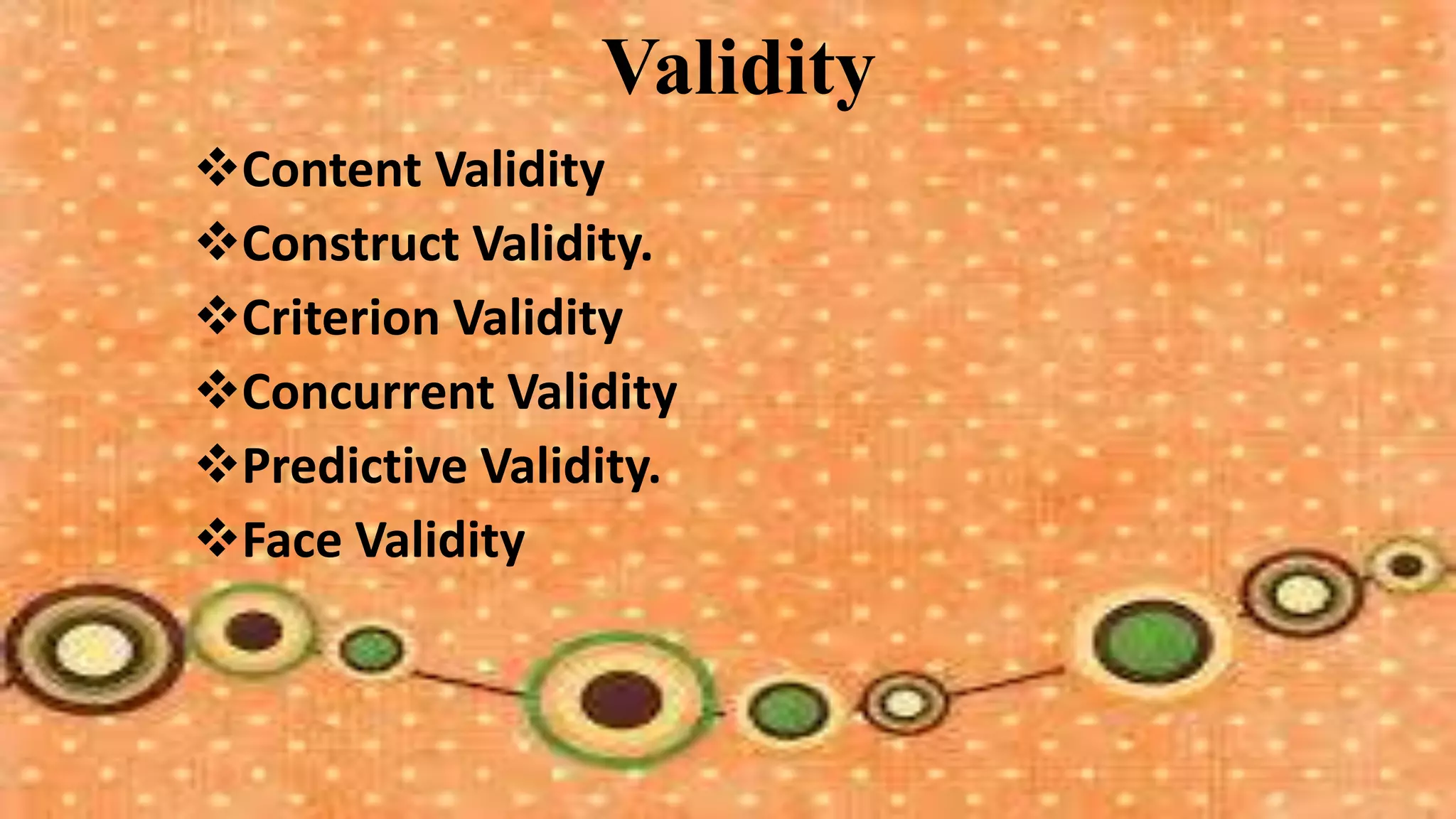 Validity

❖Content Validity
❖Construct Validity.
❖Criterion Validity
❖Concurrent Validity
❖Predictive Validity.
❖Face Validity